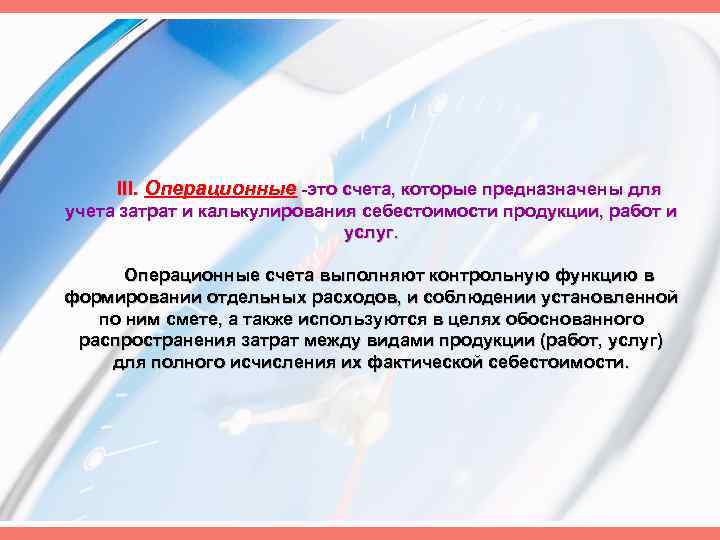 III. Операционные -это счета, которые предназначены для учета затрат и калькулирования себестоимости продукции, работ и услуг.

Операционные счета выполняют контрольную функцию в формировании отдельных расходов, и соблюдении установленной по ним смете, а также используются в целях обоснованного распространения затрат между видами продукции (работ, услуг) для полного исчисления их фактической себестоимости.